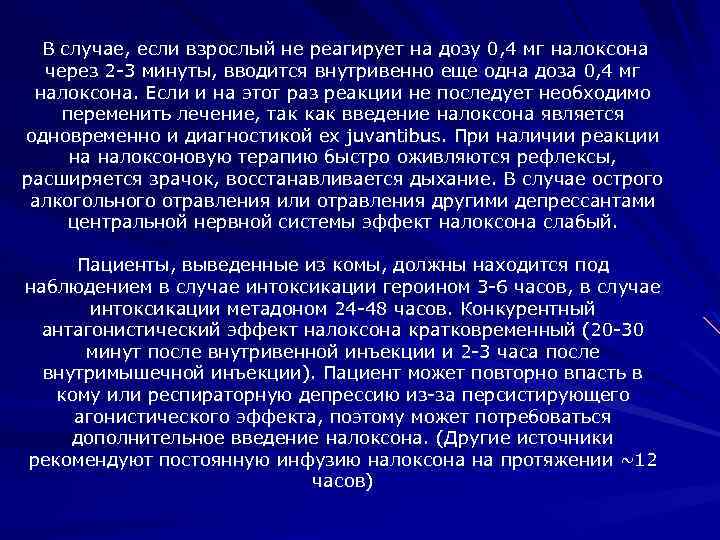 В случае, если взрослый не реагирует на дозу 0,4 мг налоксона через 2-3 минуты, вводится внутривенно еще одна доза 0,4 мг налоксона. Если и на этот раз реакции не последует необходимо переменить лечение, так как введение налоксона является одновременно и диагностикой ex juvantibus. При наличии реакции на налоксоновую терапию быстро оживляются рефлексы, расширяется зрачок, восстанавливается дыхание. В случае острого алкогольного отравления или отравления другими депрессантами центральной нервной системы эффект налоксона слабый.

Пациенты, выведенные из комы, должны находится под наблюдением в случае интоксикации героином 3-6 часов, в случае интоксикации метадоном 24-48 часов. Конкурентный антагонистический эффект налоксона кратковременный (20-30 минут после внутривенной инъекции и 2-3 часа после внутримышечной инъекции). Пациент может повторно впасть в кому или респираторную депрессию из-за персистирующего агонистического эффекта, поэтому может потребоваться дополнительное введение налоксона. (Другие источники рекомендуют постоянную инфузию налоксона на протяжении ~12 часов)